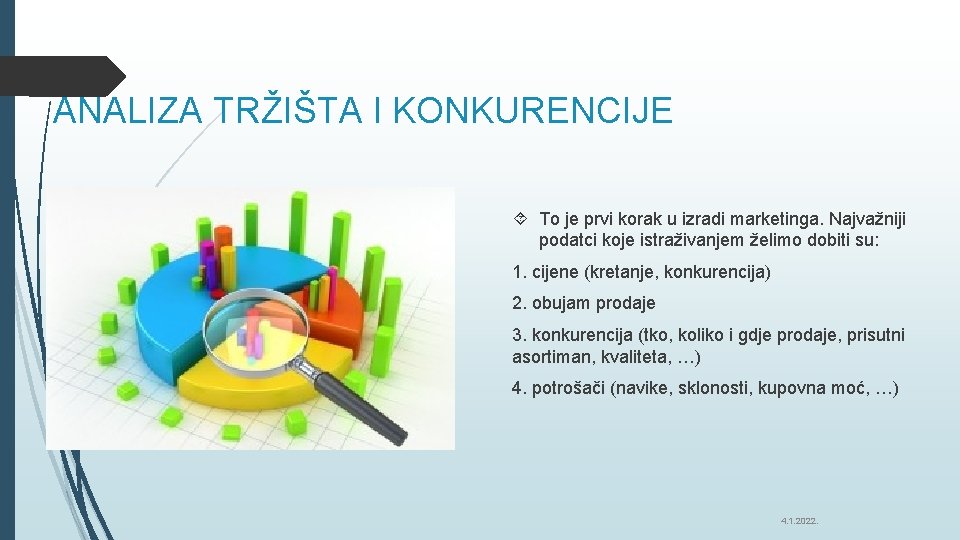 ANALIZA TRŽIŠTA I KONKURENCIJE

To je prvi korak u izradi marketinga. Najvažniji podatci koje istraživanjem želimo dobiti su:

1. cijene (kretanje, konkurencija)

2. obujam prodaje

3. konkurencija (tko, koliko i gdje prodaje, prisutni asortiman, kvaliteta, …)

4. potrošači (navike, sklonosti, kupovna moć, …)

4.1.2022.